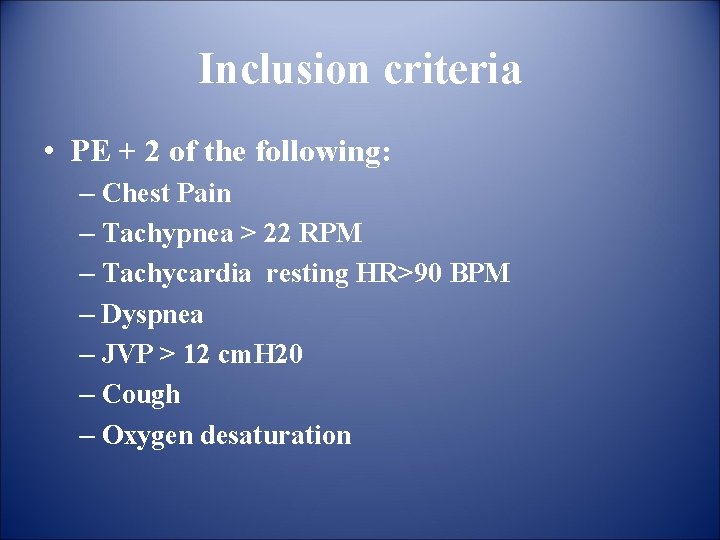 Inclusion criteria

• PE + 2 of the following:
– Chest Pain
– Tachypnea > 22 RPM
– Tachycardia resting HR>90 BPM
– Dyspnea
– JVP > 12 cmH20
– Cough
– Oxygen desaturation